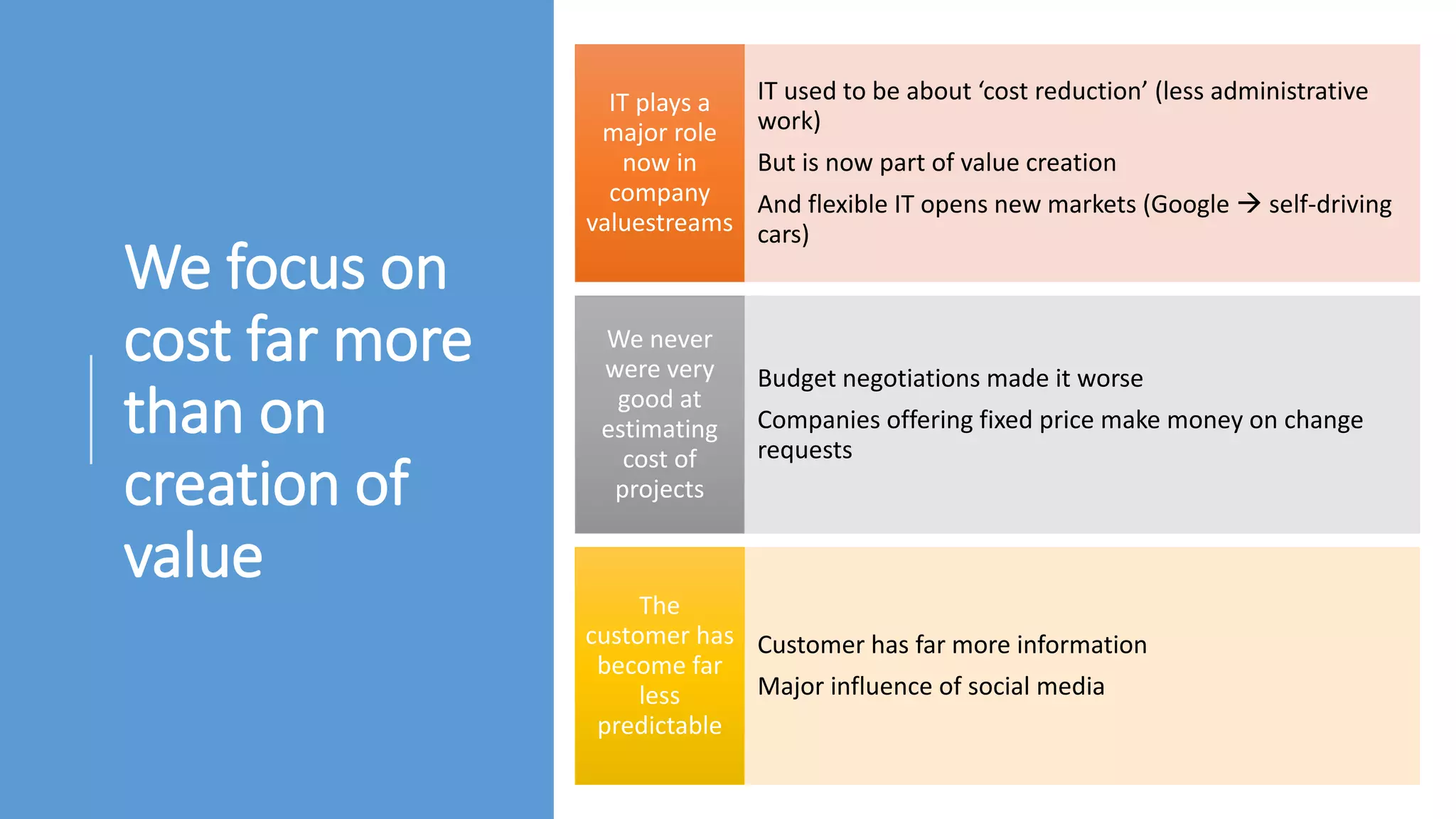 We focus on cost far more than on creation of value

IT plays a major role now in company valuestreams

IT used to be about ‘cost reduction’ (less administrative work)

But is now part of value creation

And flexible IT opens new markets (Google → self-driving cars)

We never were very good at estimating cost of projects

Budget negotiations made it worse

Companies offering fixed price make money on change requests

The customer has become far less predictable

Customer has far more information

Major influence of social media